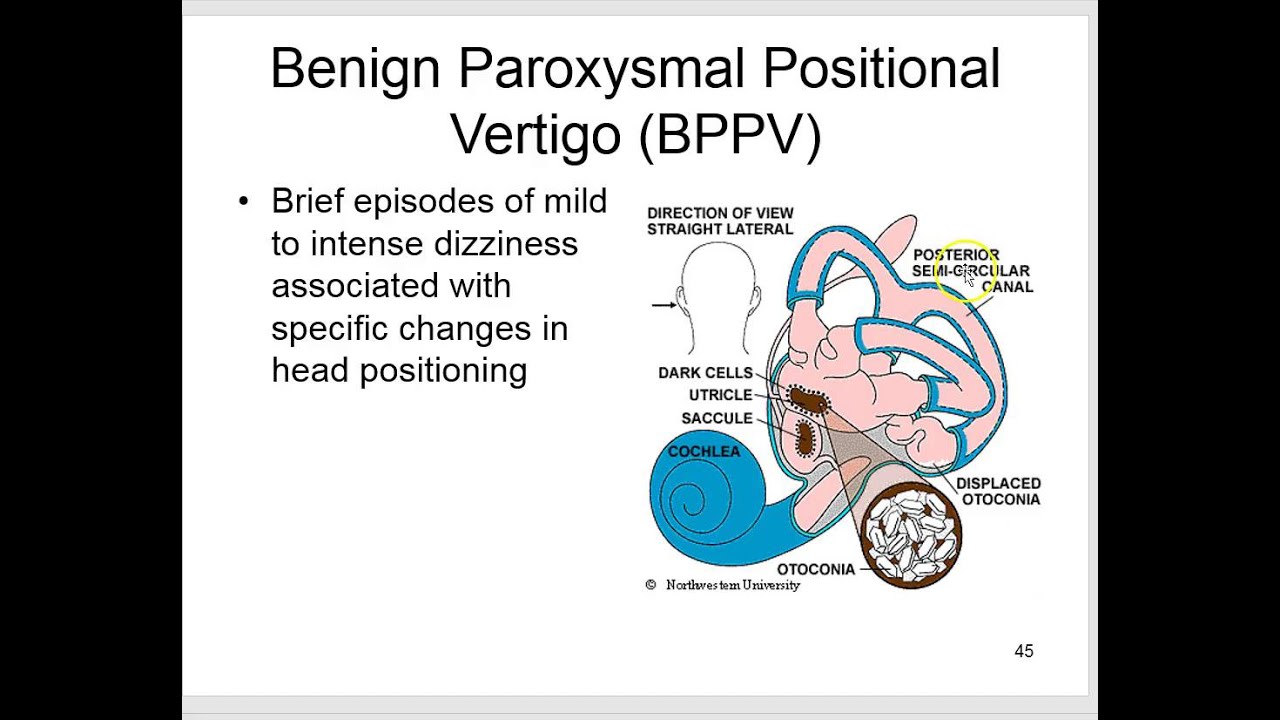 Benign Paroxysmal Positional Vertigo (BPPV)

• Brief episodes of mild to intense dizziness associated with specific changes in head positioning

DIRECTION OF VIEW STRAIGHT LATERAL

POSTERIOR SEMI-CIRCULAR CANAL

DARK CELLS
UTRICLE
SACCULE
COCHLEA
DISPLACED OTOCONIA
OTOCONIA

© Northwestern University

45